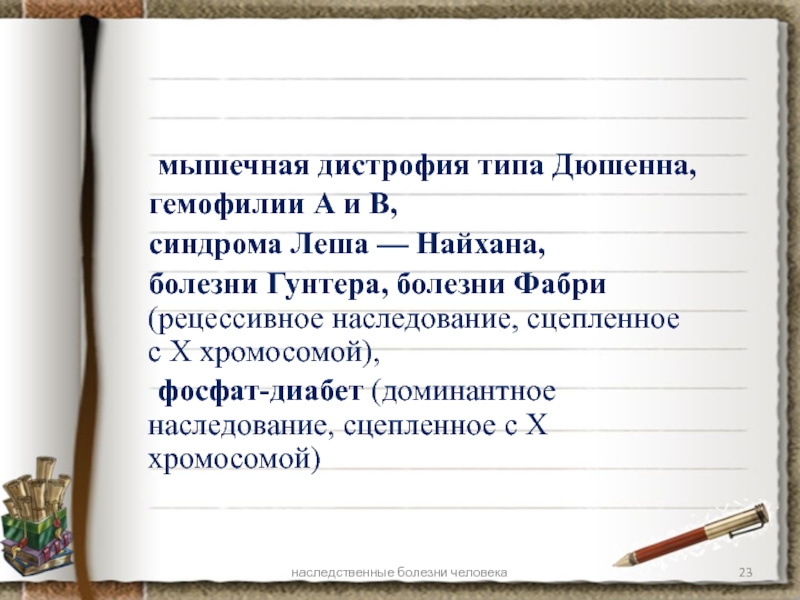 мышечная дистрофия типа Дюшенна,
гемофилии А и В,
синдрома Леша — Найхана,
болезни Гунтера, болезни Фабри (рецессивное наследование, сцепленное с Х хромосомой),

фосфат-диабет (доминантное наследование, сцепленное с Х хромосомой)

наследственные болезни человека

23